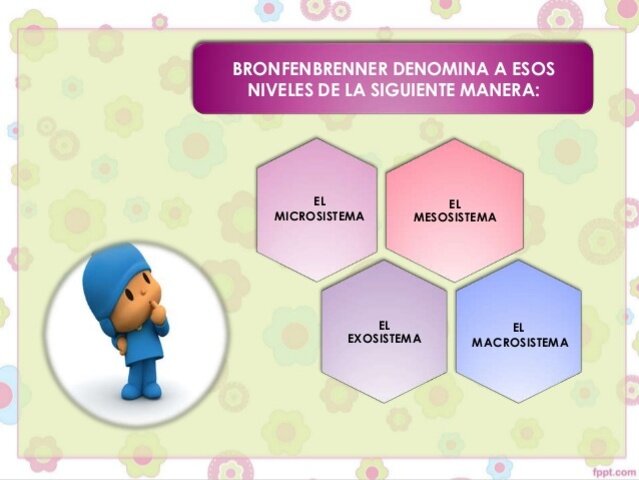 BRONFENBRENNER DENOMINA A ESOS NIVELES DE LA SIGUIENTE MANERA:

EL MICROSISTEMA

EL MESOSISTEMA

EL EXOSISTEMA

EL MACROSISTEMA

fppt.com